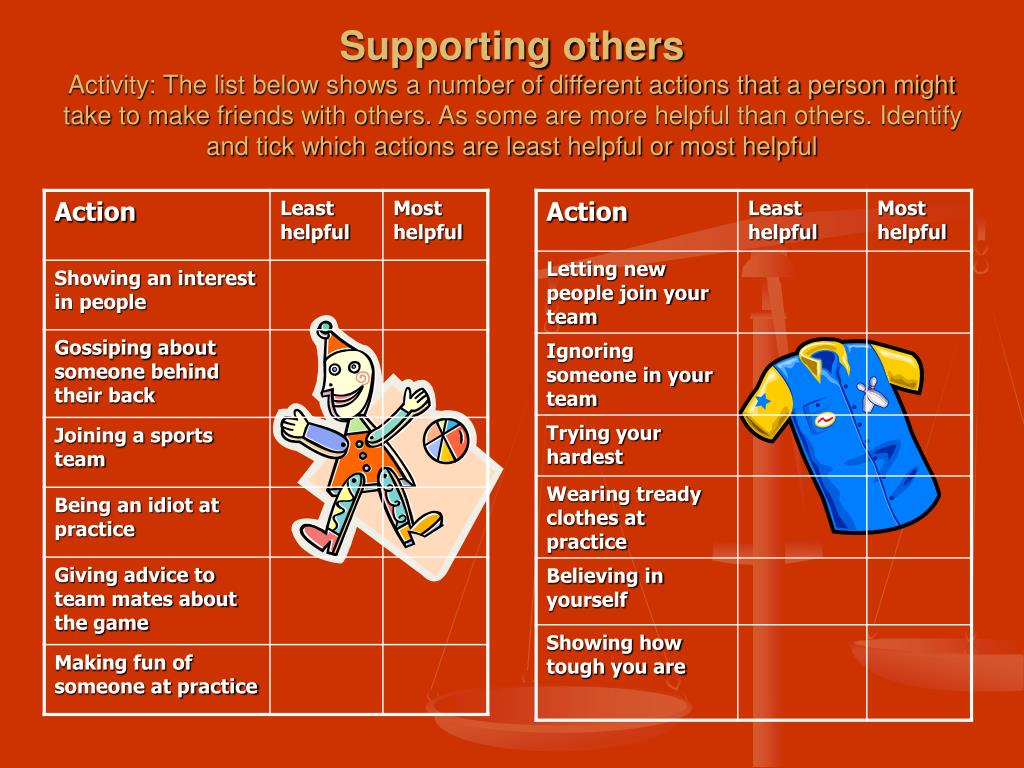 Supporting others

Activity: The list below shows a number of different actions that a person might take to make friends with others. As some are more helpful than others. Identify and tick which actions are least helpful or most helpful

| Action | Least helpful | Most helpful |
|---|---|---|
| Showing an interest in people | | |
| Gossiping about someone behind their back | | |
| Joining a sports team | | |
| Being an idiot at practice | | |
| Giving advice to team mates about the game | | |
| Making fun of someone at practice | | |

| Action | Least helpful | Most helpful |
|---|---|---|
| Letting new people join your team | | |
| Ignoring someone in your team | | |
| Trying your hardest | | |
| Wearing tready clothes at practice | | |
| Believing in yourself | | |
| Showing how tough you are | | |